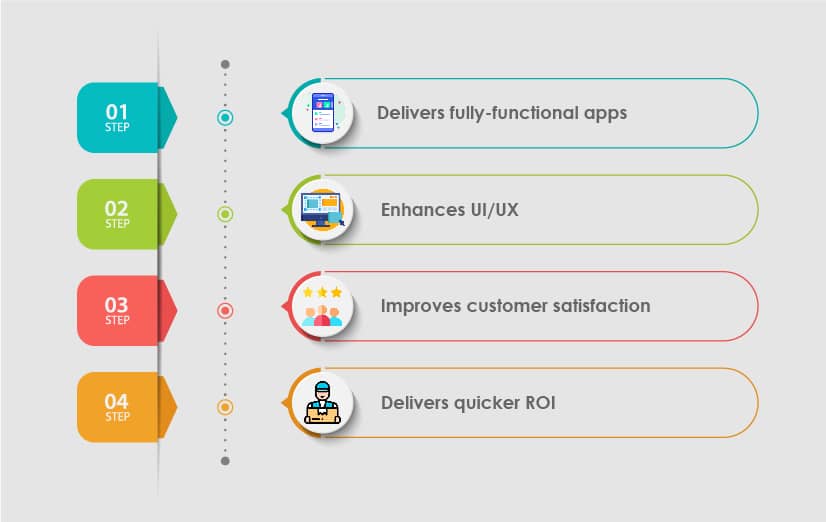 01
STEP

Delivers fully-functional apps

02
STEP

Enhances UI/UX

03
STEP

Improves customer satisfaction

04
STEP

Delivers quicker ROI